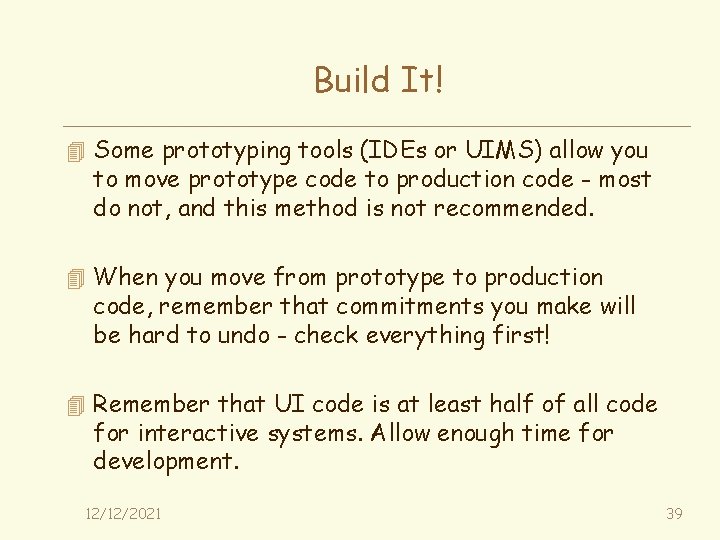 Build It!

Some prototyping tools (IDEs or UIMS) allow you to move prototype code to production code - most do not, and this method is not recommended.

When you move from prototype to production code, remember that commitments you make will be hard to undo - check everything first!

Remember that UI code is at least half of all code for interactive systems. Allow enough time for development.

12/12/2021

39